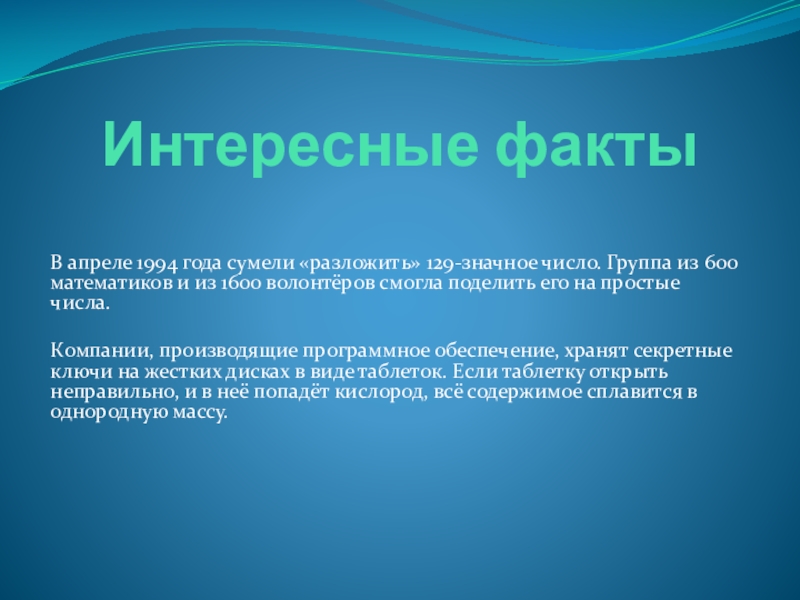 Интересные факты

В апреле 1994 года сумели «разложить» 129-значное число. Группа из 600 математиков и из 1600 волонтёров смогла поделить его на простые числа.

Компании, производящие программное обеспечение, хранят секретные ключи на жестких дисках в виде таблеток. Если таблетку открыть неправильно, и в неё попадёт кислород, всё содержимое сплавится в однородную массу.